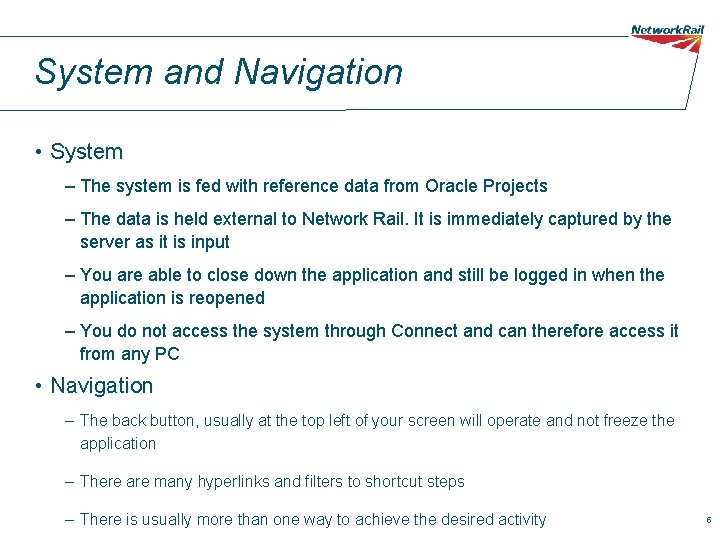 NetworkRail

System and Navigation

• System

– The system is fed with reference data from Oracle Projects

– The data is held external to Network Rail. It is immediately captured by the server as it is input

– You are able to close down the application and still be logged in when the application is reopened

– You do not access the system through Connect and can therefore access it from any PC

• Navigation

– The back button, usually at the top left of your screen will operate and not freeze the application

– There are many hyperlinks and filters to shortcut steps

– There is usually more than one way to achieve the desired activity

6